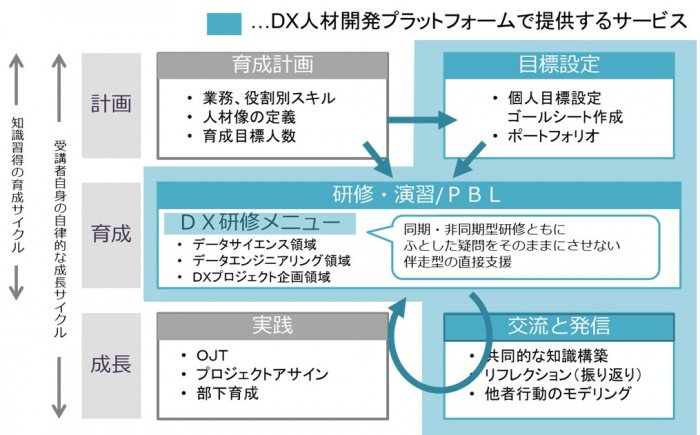 …DX人材開発プラットフォームで提供するサービス

知識習得の育成サイクル

受講者自身の自律的な成長サイクル

計画

育成

成長

育成計画
• 業務、役割別スキル
• 人材像の定義
• 育成目標人数

目標設定
• 個人目標設定 ゴールシート作成
• ポートフォリオ

研修・演習/ＰＢＬ

ＤＸ研修メニュー
• データサイエンス領域
• データエンジニアリング領域
• DXプロジェクト企画領域

同期・非同期型研修ともに ふとした疑問をそのままにさせない 伴走型の直接支援

実践
• OJT
• プロジェクトアサイン
• 部下育成

交流と発信
• 共同的な知識構築
• リフレクション（振り返り）
• 他者行動のモデリング